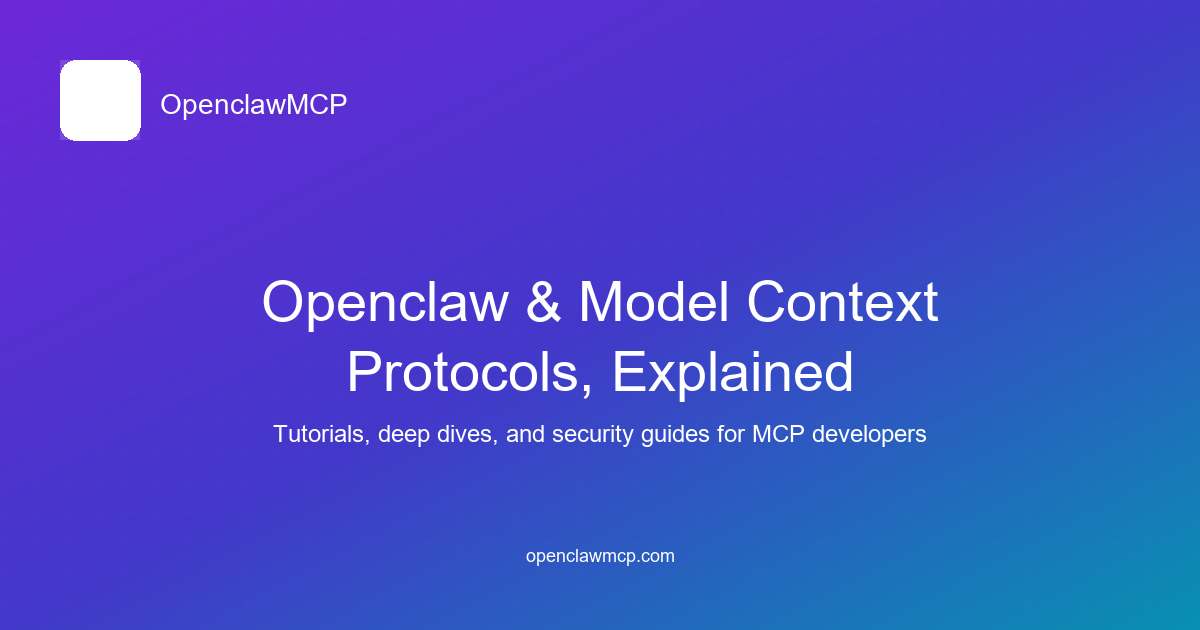 OpenclawMCP

Openclaw & Model Context Protocols, Explained

Tutorials, deep dives, and security guides for MCP developers

openclawmcp.com